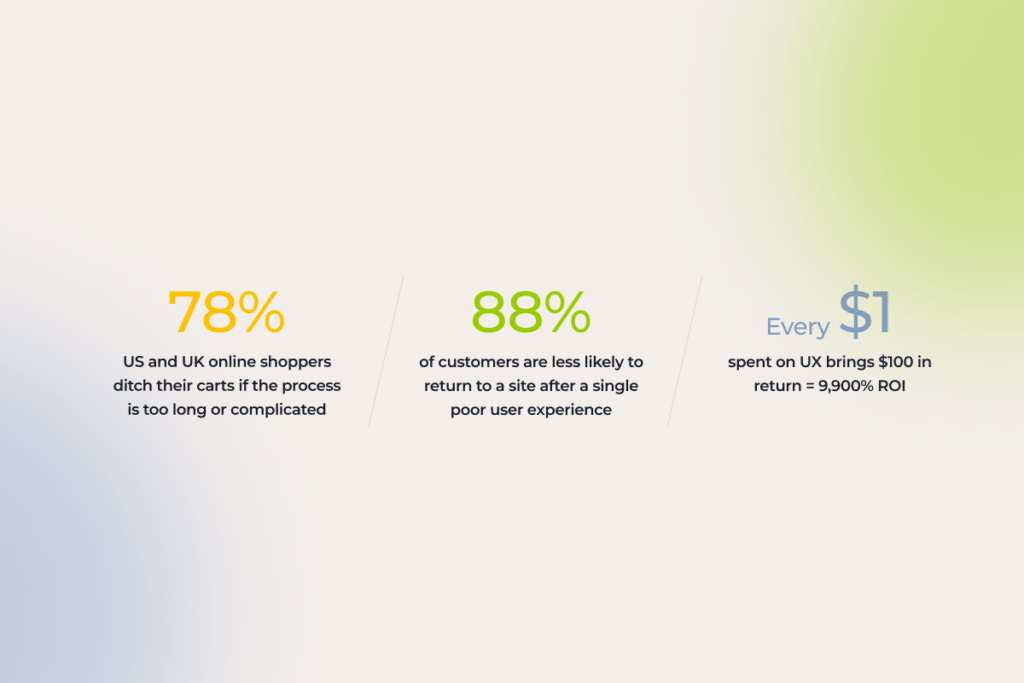 78%

US and UK online shoppers ditch their carts if the process is too long or complicated

88%

of customers are less likely to return to a site after a single poor user experience

Every \$1

spent on UX brings \$100 in return = 9,900% ROI